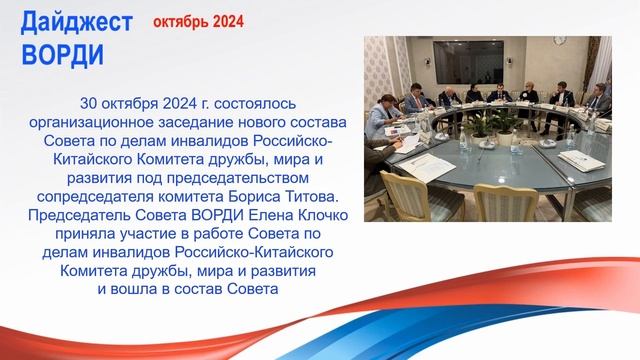 Дайджест ВОРДИ

октябрь 2024

30 октября 2024 г. состоялось организационное заседание нового состава Совета по делам инвалидов Российско-Китайского Комитета дружбы, мира и развития под председательством сопредседателя комитета Бориса Титова. Председатель Совета ВОРДИ Елена Клочко приняла участие в работе Совета по делам инвалидов Российско-Китайского Комитета дружбы, мира и развития и вошла в состав Совета